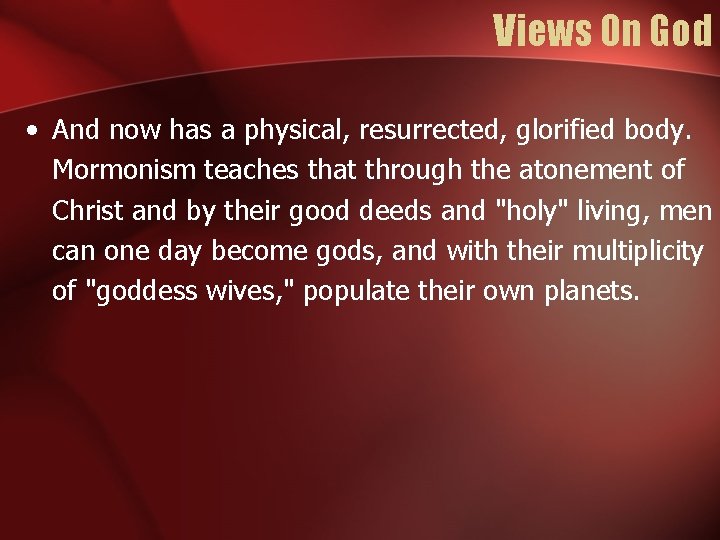 Views On God

• And now has a physical, resurrected, glorified body. Mormonism teaches that through the atonement of Christ and by their good deeds and "holy" living, men can one day become gods, and with their multiplicity of "goddess wives," populate their own planets.